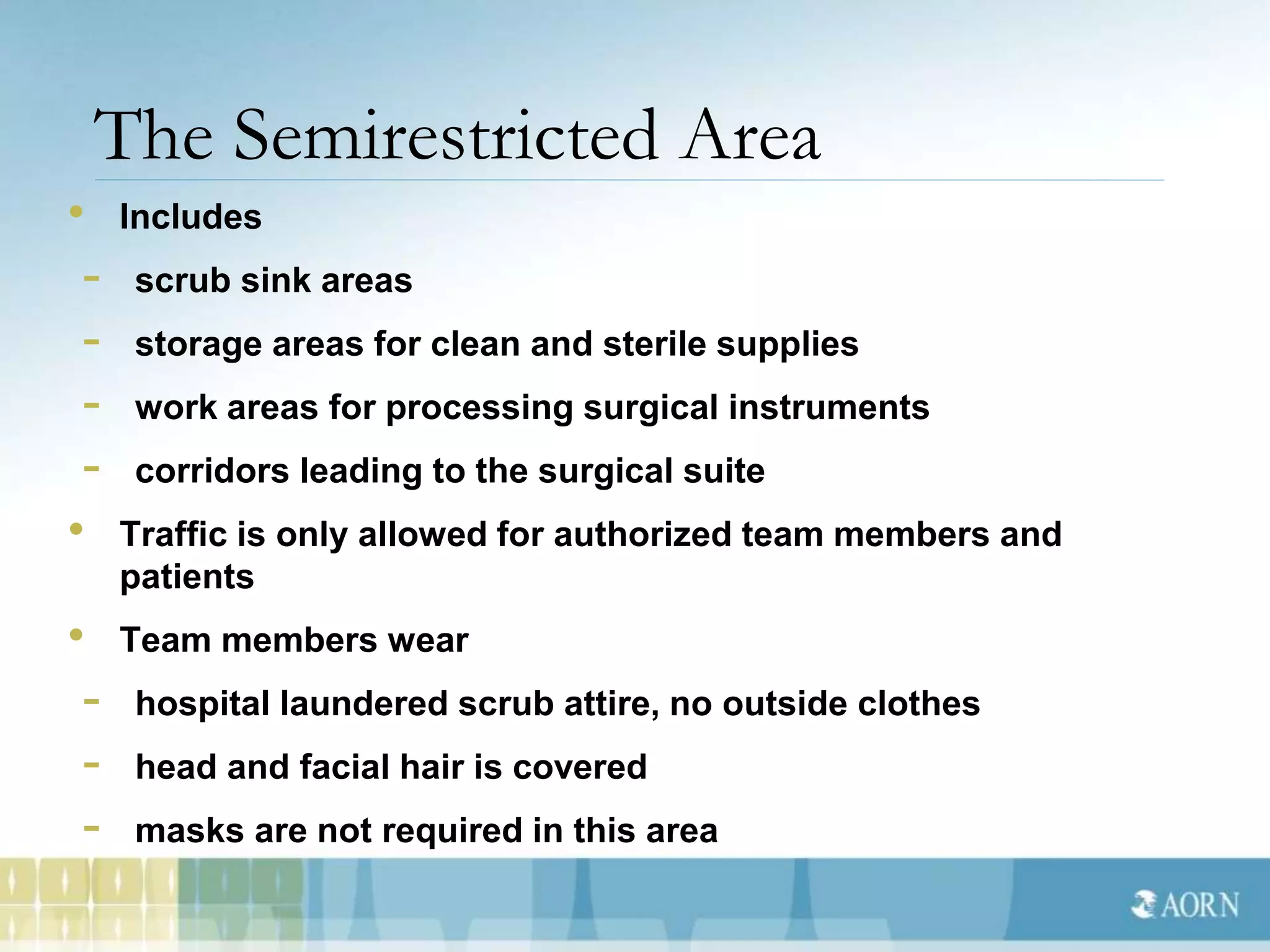 The Semirestricted Area

• Includes
- scrub sink areas
- storage areas for clean and sterile supplies
- work areas for processing surgical instruments
- corridors leading to the surgical suite
• Traffic is only allowed for authorized team members and patients
• Team members wear
- hospital laundered scrub attire, no outside clothes
- head and facial hair is covered
- masks are not required in this area

AORN